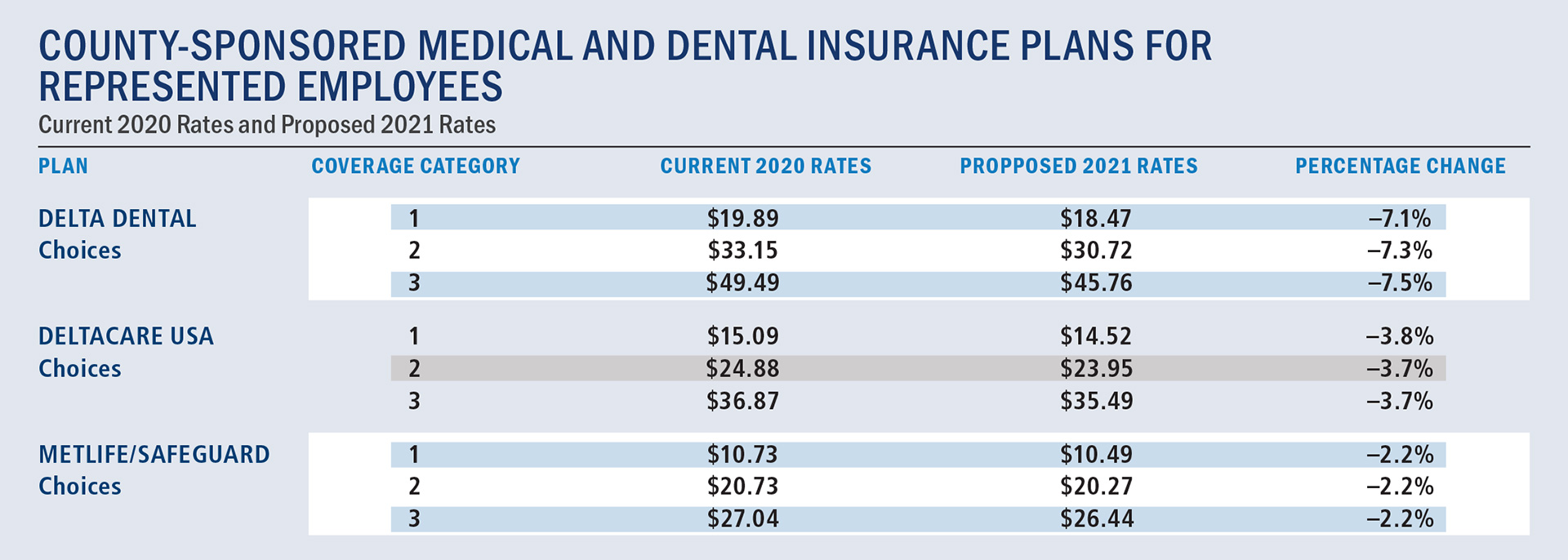 COUNTY-SPONSORED MEDICAL AND DENTAL INSURANCE PLANS FOR REPRESENTED EMPLOYEES

Current 2020 Rates and Proposed 2021 Rates

| PLAN | COVERAGE CATEGORY | CURRENT 2020 RATES | PROPPOSED 2021 RATES | PERCENTAGE CHANGE |
|---|---|---|---|---|
| DELTA DENTAL Choices | 1 | \$19.89 | \$18.47 | –7.1% |
| | 2 | \$33.15 | \$30.72 | –7.3% |
| | 3 | \$49.49 | \$45.76 | –7.5% |
| DELTACARE USA Choices | 1 | \$15.09 | \$14.52 | –3.8% |
| | 2 | \$24.88 | \$23.95 | –3.7% |
| | 3 | \$36.87 | \$35.49 | –3.7% |
| METLIFE/SAFEGUARD Choices | 1 | \$10.73 | \$10.49 | –2.2% |
| | 2 | \$20.73 | \$20.27 | –2.2% |
| | 3 | \$27.04 | \$26.44 | –2.2% |